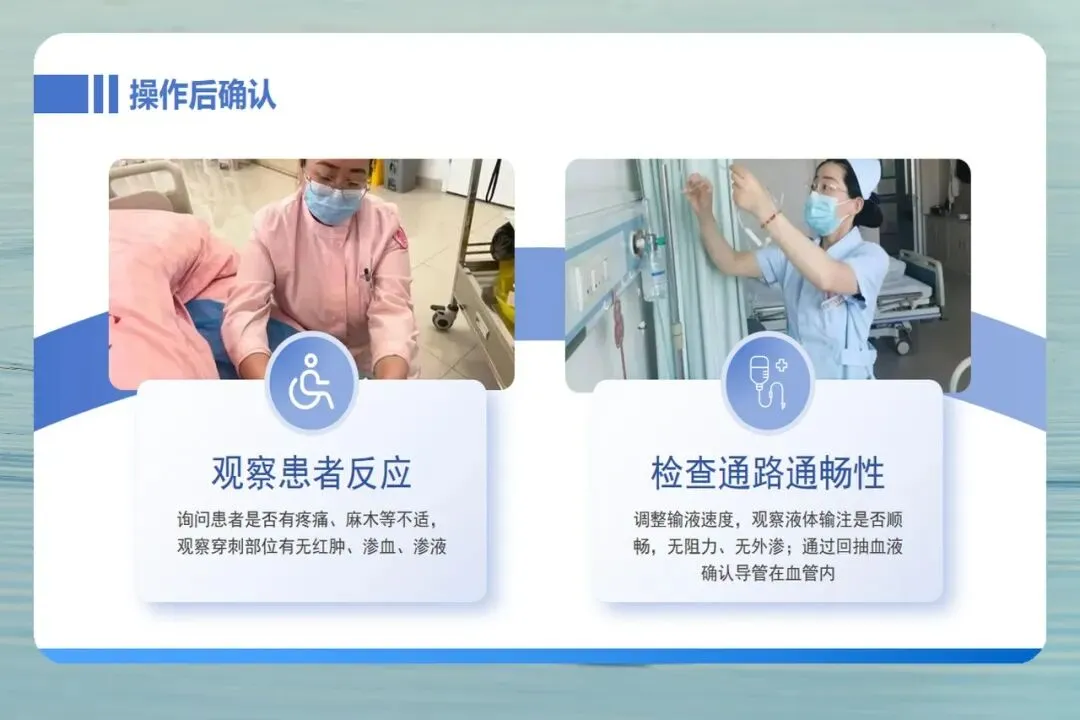 操作后确认

观察患者反应

询问患者是否有疼痛、麻木等不适，观察穿刺部位有无红肿、渗血、渗液

检查通路通畅性

调整输液速度，观察液体输注是否顺畅，无阻力、无外渗；通过回抽血液确认导管在血管内